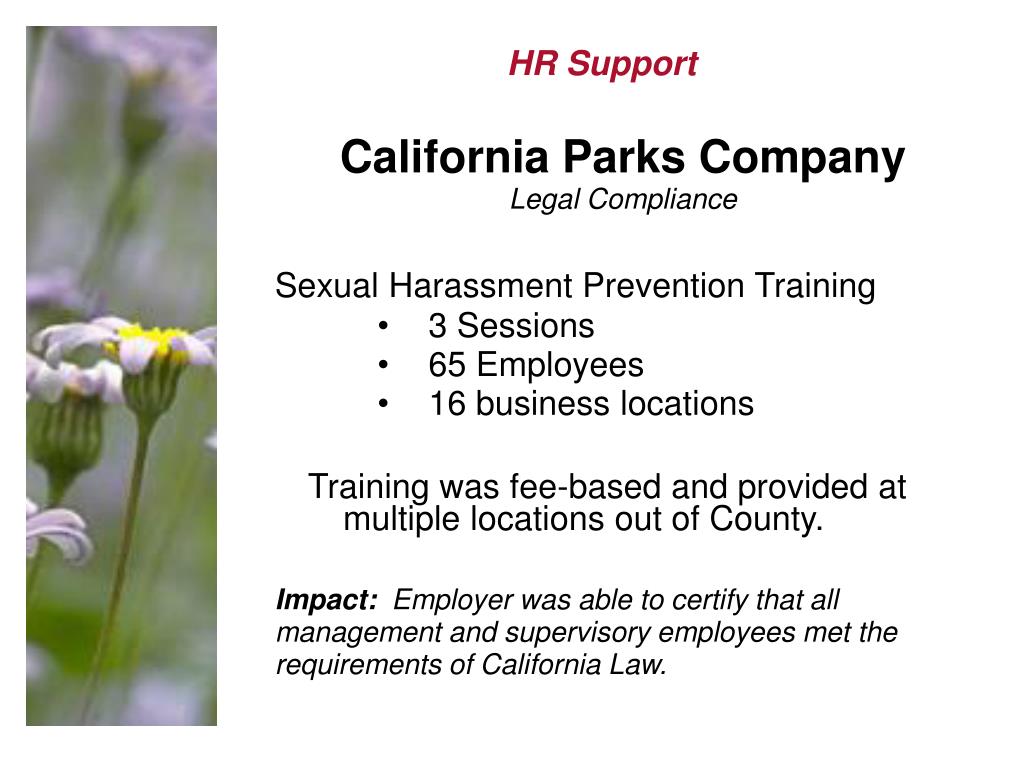 HR Support

California Parks Company
Legal Compliance

Sexual Harassment Prevention Training
• 3 Sessions
• 65 Employees
• 16 business locations

Training was fee-based and provided at multiple locations out of County.

Impact: Employer was able to certify that all management and supervisory employees met the requirements of California Law.